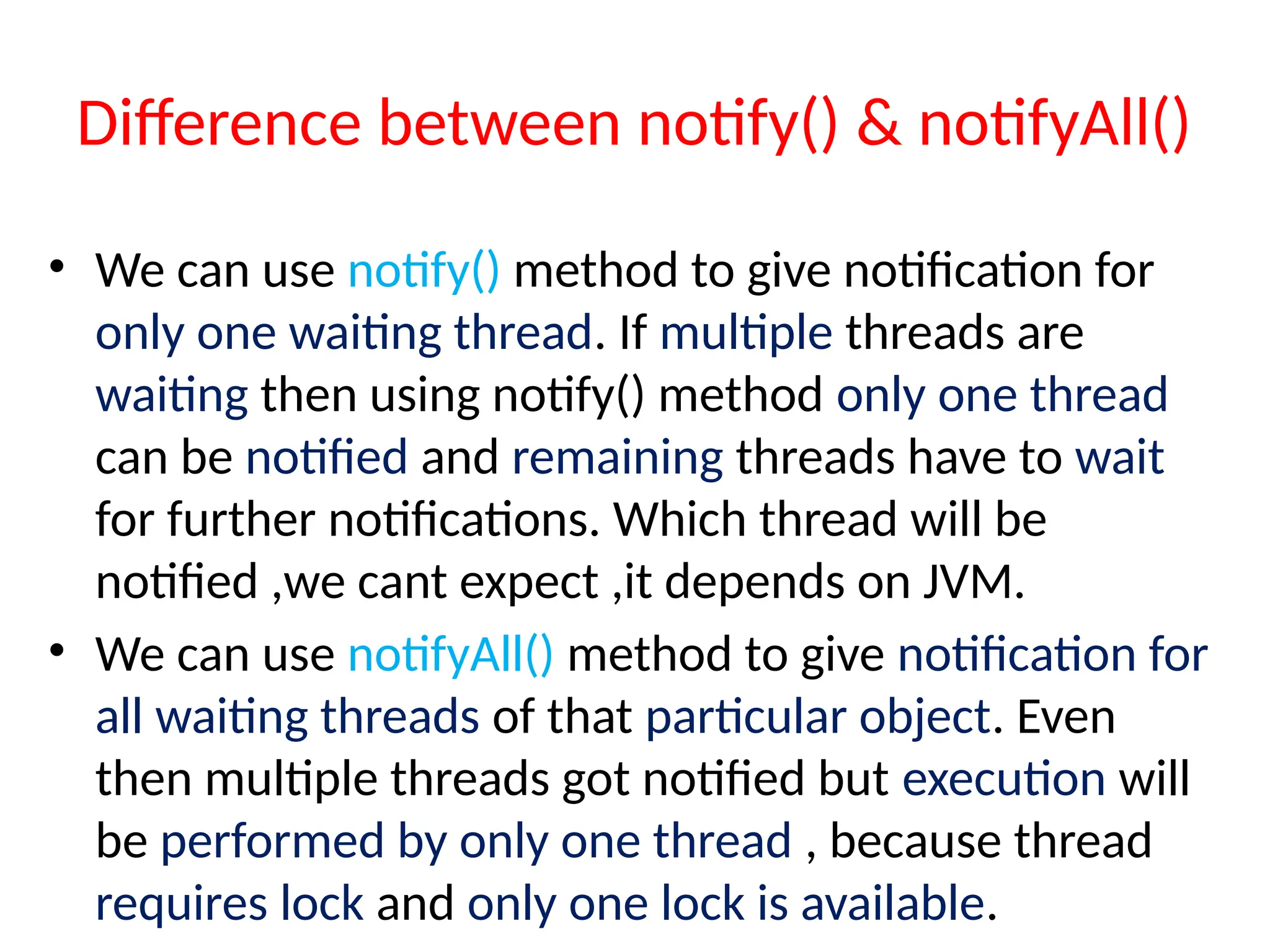 Difference between notify() & notifyAll()

• We can use notify() method to give notification for only one waiting thread. If multiple threads are waiting then using notify() method only one thread can be notified and remaining threads have to wait for further notifications. Which thread will be notified ,we cant expect ,it depends on JVM.

• We can use notifyAll() method to give notification for all waiting threads of that particular object. Even then multiple threads got notified but execution will be performed by only one thread , because thread requires lock and only one lock is available.